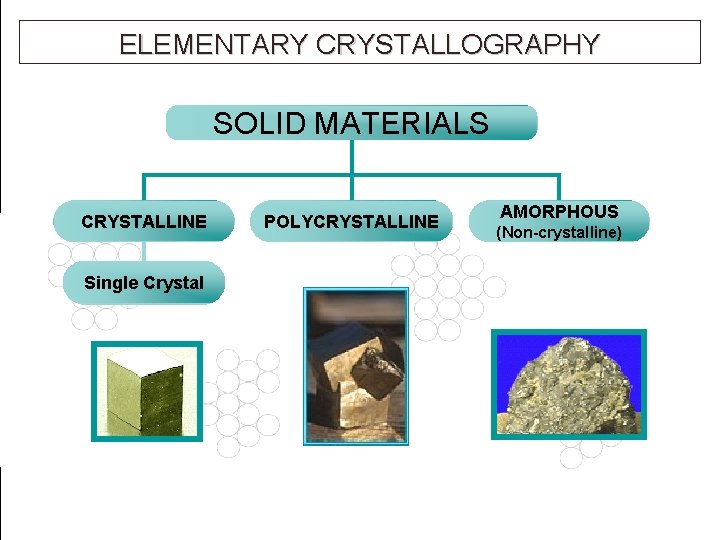 ELEMENTARY CRYSTALLOGRAPHY

SOLID MATERIALS

CRYSTALLINE

POLYCRYSTALLINE

AMORPHOUS
(Non-crystalline)

Single Crystal